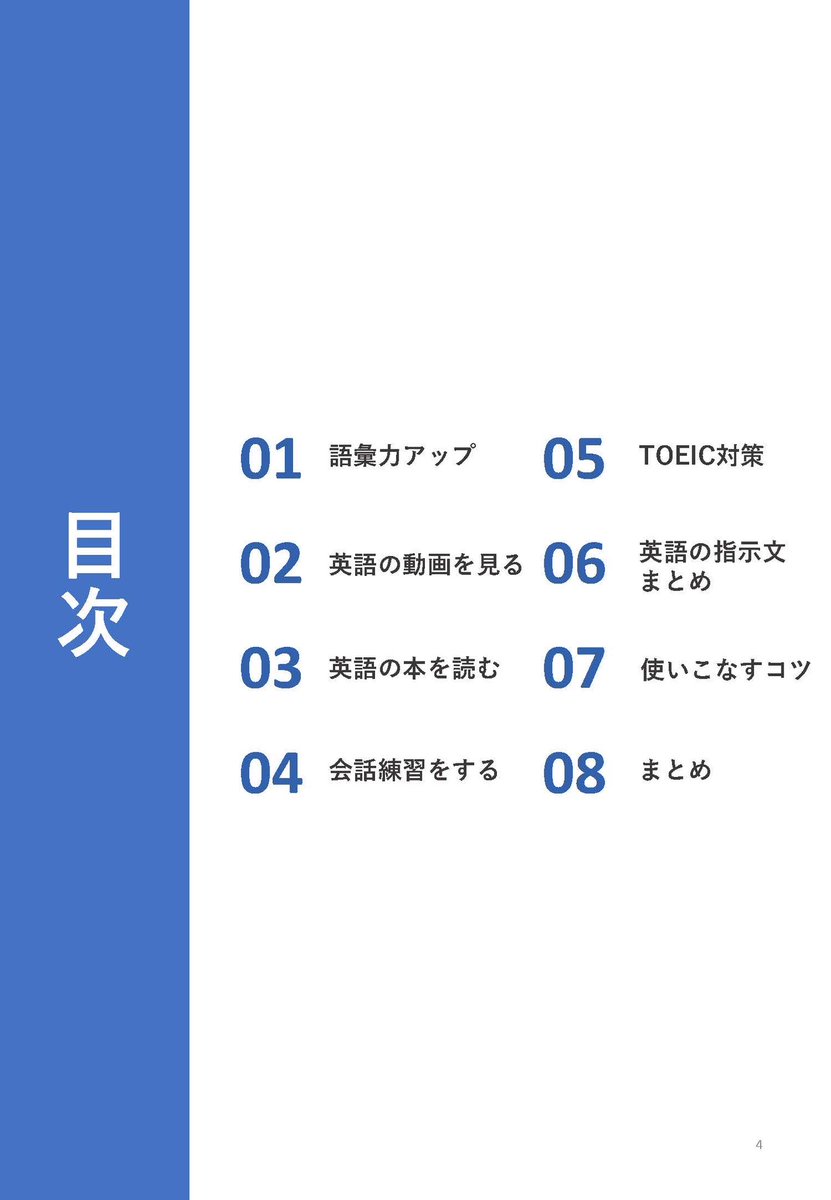 目次

01 語彙力アップ

02 英語の動画を見る

03 英語の本を読む

04 会話練習をする

05 TOEIC対策

06 英語の指示文まとめ

07 使いこなすコツ

08 まとめ

4